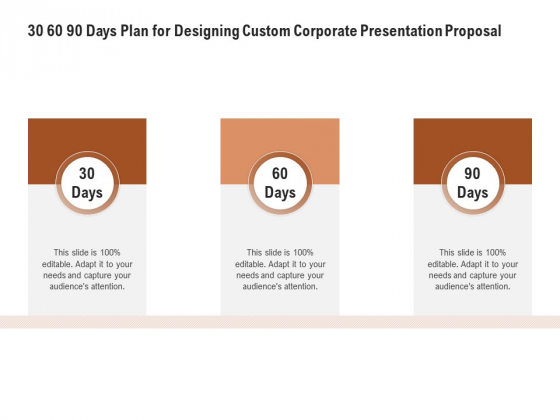 30 60 90 Days Plan for Designing Custom Corporate Presentation Proposal

30 Days

This slide is 100% editable. Adapt it to your needs and capture your audience's attention.

60 Days

This slide is 100% editable. Adapt it to your needs and capture your audience's attention.

90 Days

This slide is 100% editable. Adapt it to your needs and capture your audience's attention.